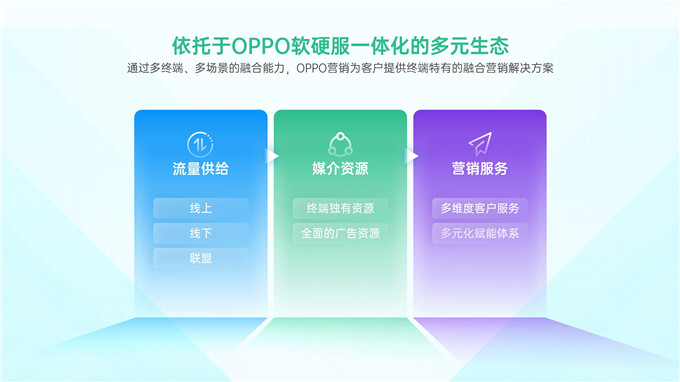 依托于OPPO软硬服一体化的多元生态

通过多终端、多场景的融合能力，OPPO营销为客户提供终端特有的融合营销解决方案

流量供给

线上

线下

联盟

媒介资源

终端独有资源

全面的广告资源

营销服务

多维度客户服务

多元化赋能体系